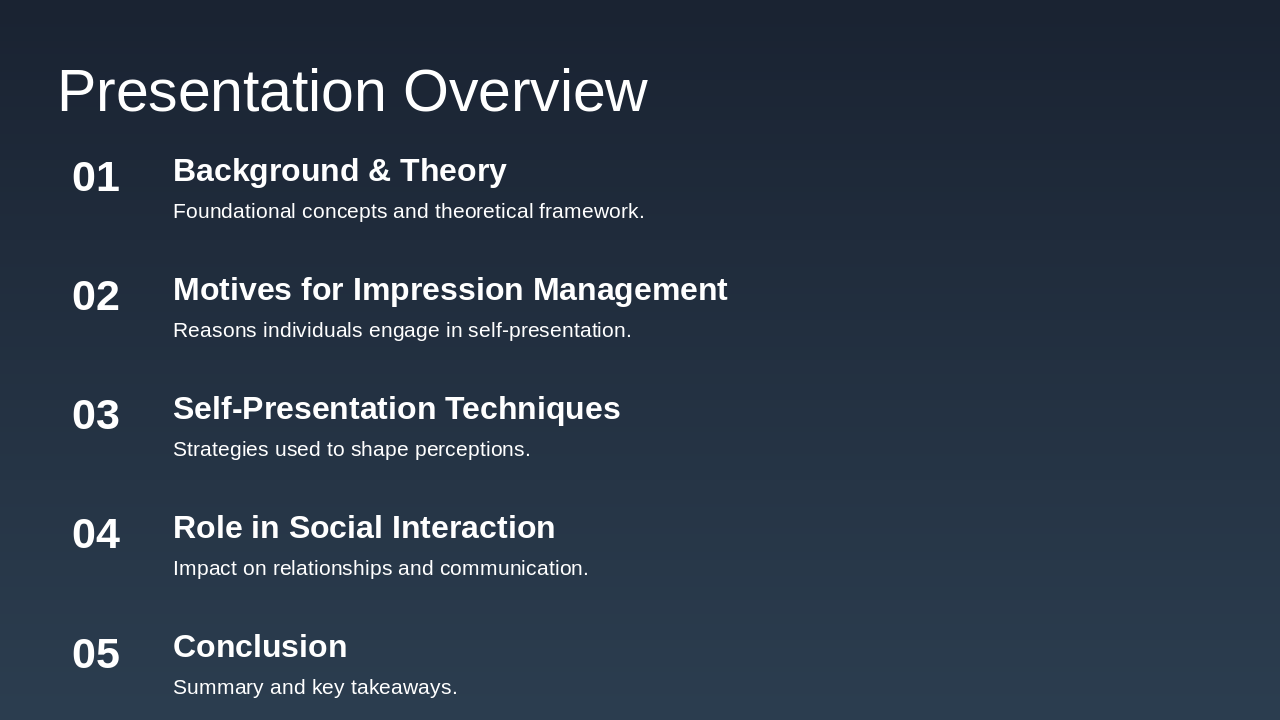 Presentation Overview

01 Background & Theory

Foundational concepts and theoretical framework.

02 Motives for Impression Management

Reasons individuals engage in self-presentation.

03 Self-Presentation Techniques

Strategies used to shape perceptions.

04 Role in Social Interaction

Impact on relationships and communication.

05 Conclusion

Summary and key takeaways.